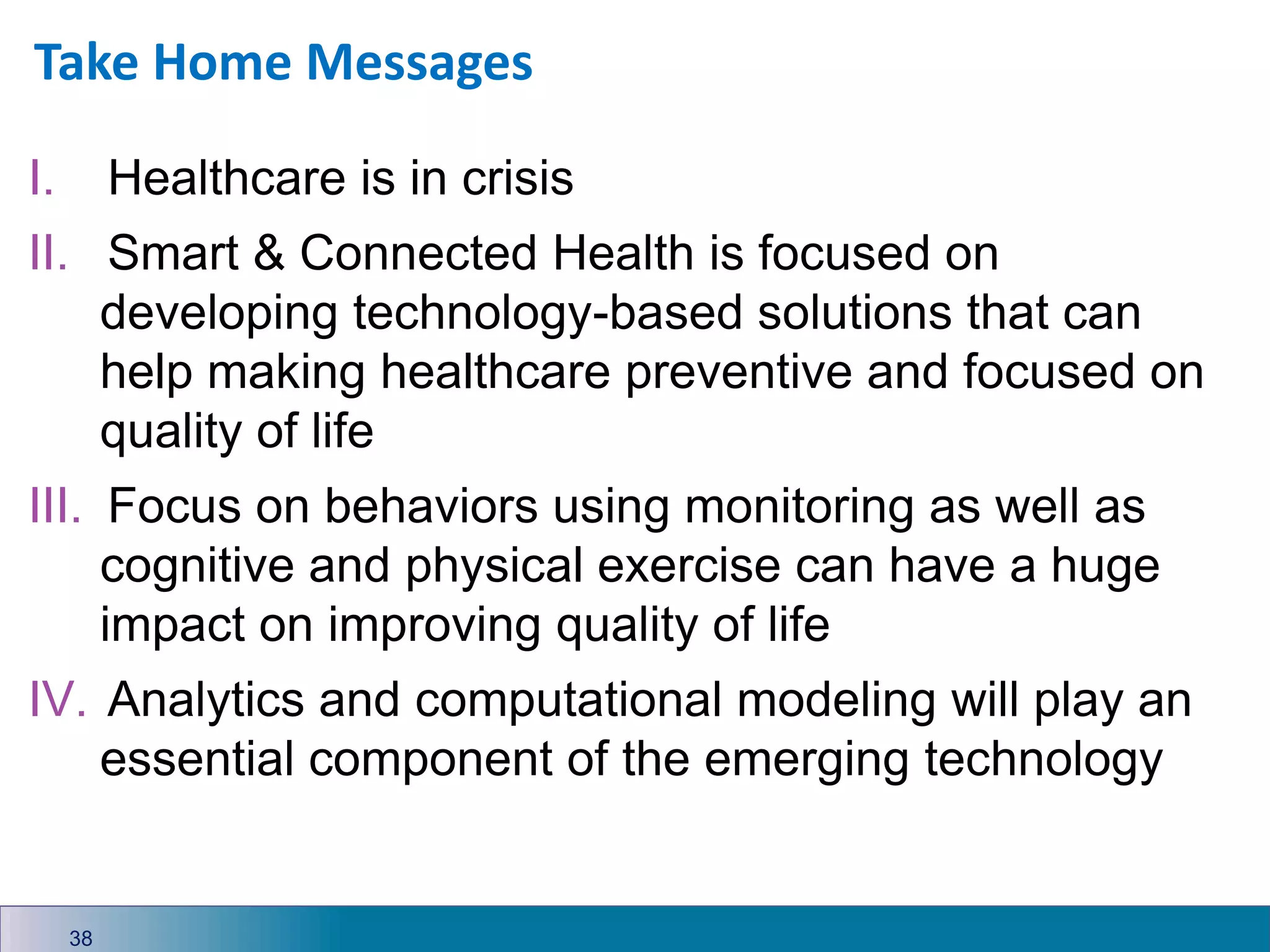 Take Home Messages

I. Healthcare is in crisis

II. Smart & Connected Health is focused on developing technology-based solutions that can help making healthcare preventive and focused on quality of life

III. Focus on behaviors using monitoring as well as cognitive and physical exercise can have a huge impact on improving quality of life

IV. Analytics and computational modeling will play an essential component of the emerging technology

38